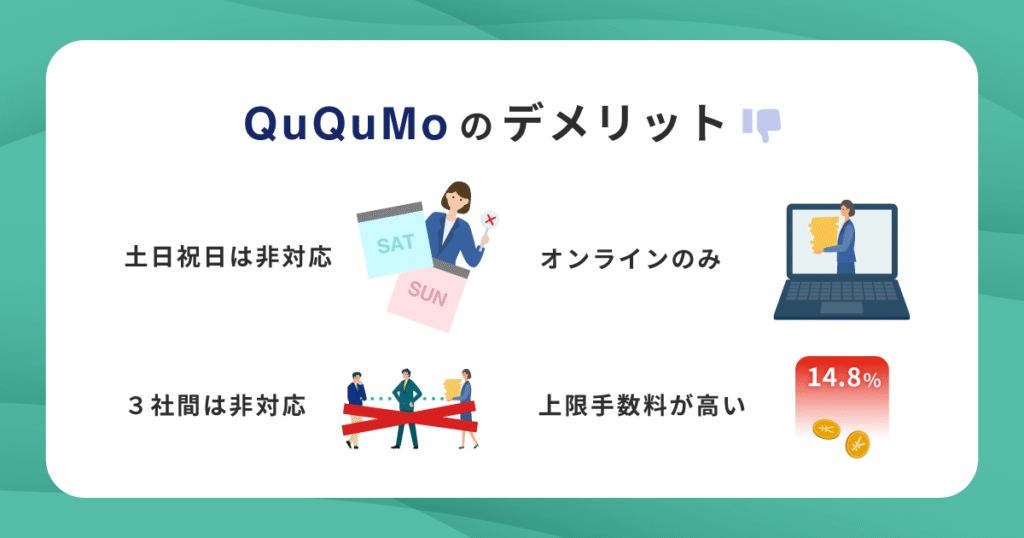 QuQuMo のデメリット

土日祝日は非対応

SAT

SUN

オンラインのみ

３社間は非対応

上限手数料が高い

14.8%